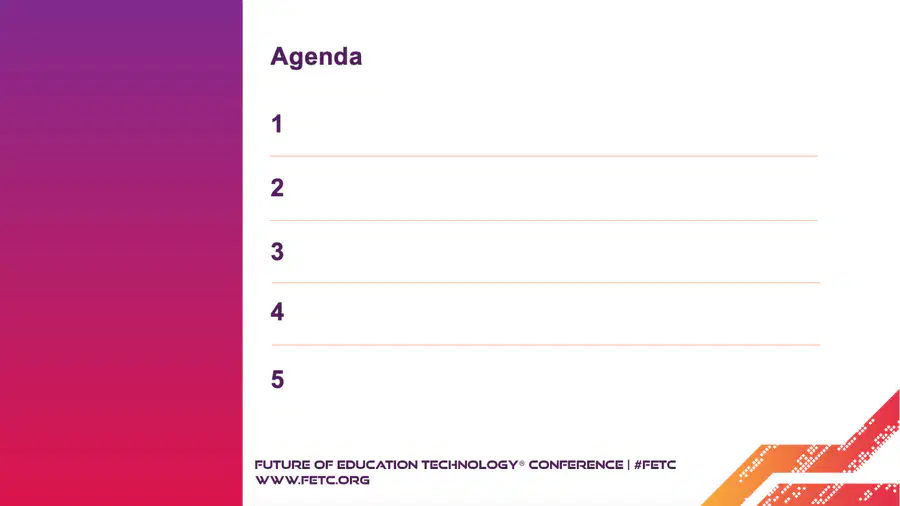 Agenda

1

2

3

4

5

FUTURE OF EDUCATION TECHNOLOGY® CONFERENCE | #FETC
WWW.FETC.ORG